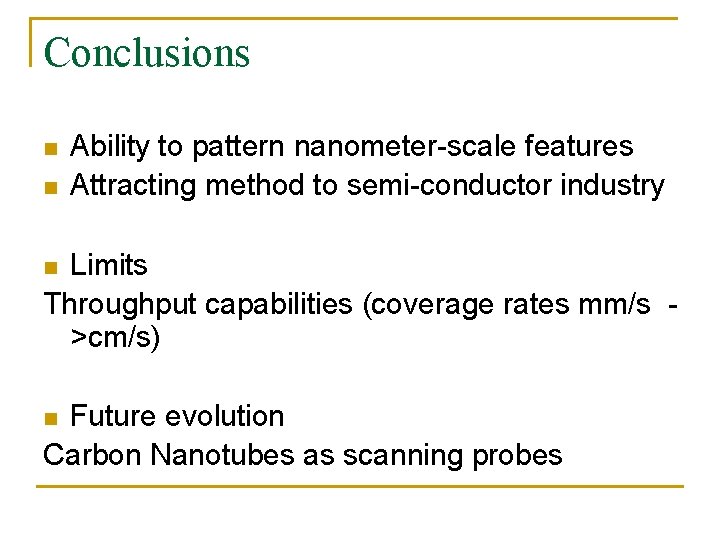 Conclusions

- Ability to pattern nanometer-scale features
- Attracting method to semi-conductor industry

- Limits

Throughput capabilities (coverage rates mm/s ->cm/s)

- Future evolution

Carbon Nanotubes as scanning probes